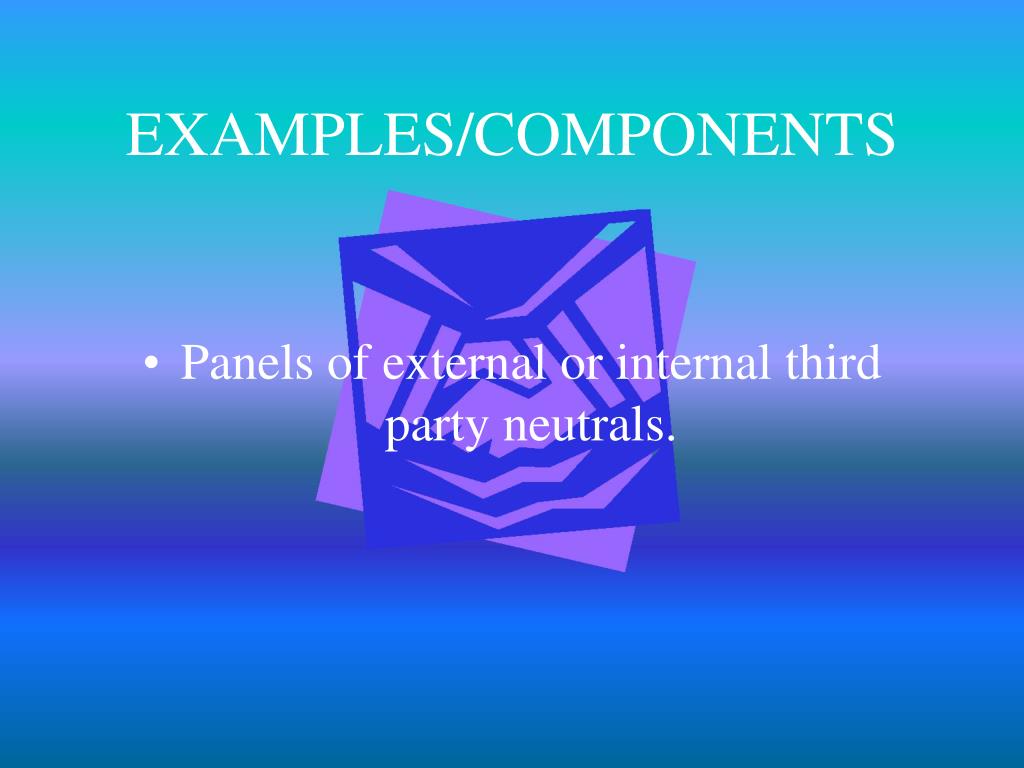 EXAMPLES/COMPONENTS

• Panels of external or internal third party neutrals.